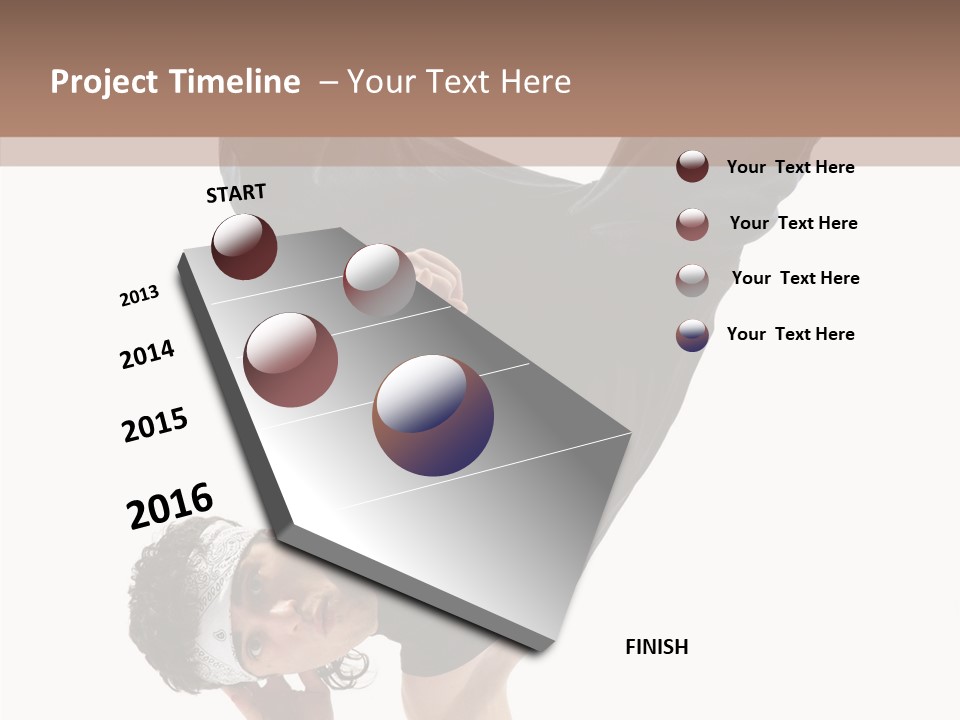 Project Timeline – Your Text Here

START

2013

2014

2015

2016

FINISH

Your Text Here

Your Text Here

Your Text Here

Your Text Here